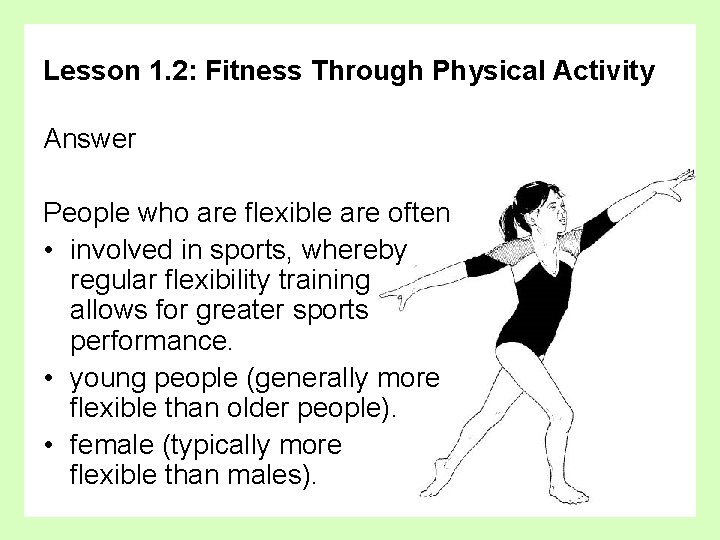 Lesson 1.2: Fitness Through Physical Activity

Answer

People who are flexible are often

• involved in sports, whereby regular flexibility training allows for greater sports performance.
• young people (generally more flexible than older people).
• female (typically more flexible than males).